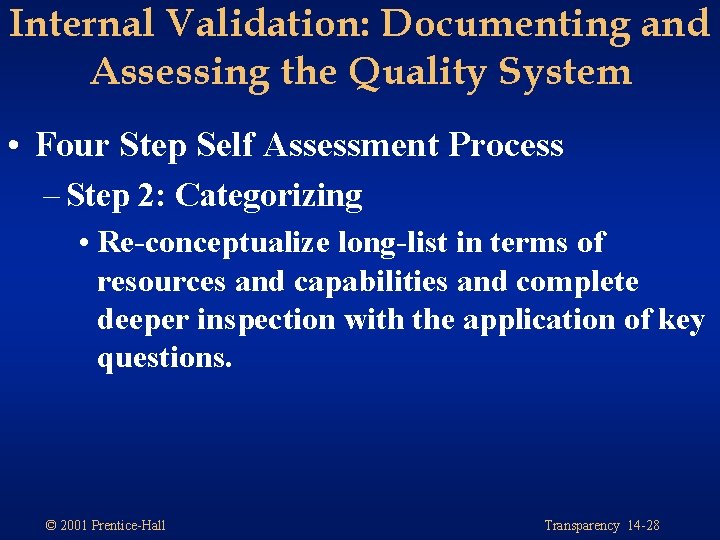 Internal Validation: Documenting and Assessing the Quality System

• Four Step Self Assessment Process

– Step 2: Categorizing

• Re-conceptualize long-list in terms of resources and capabilities and complete deeper inspection with the application of key questions.

© 2001 Prentice-Hall

Transparency 14-28